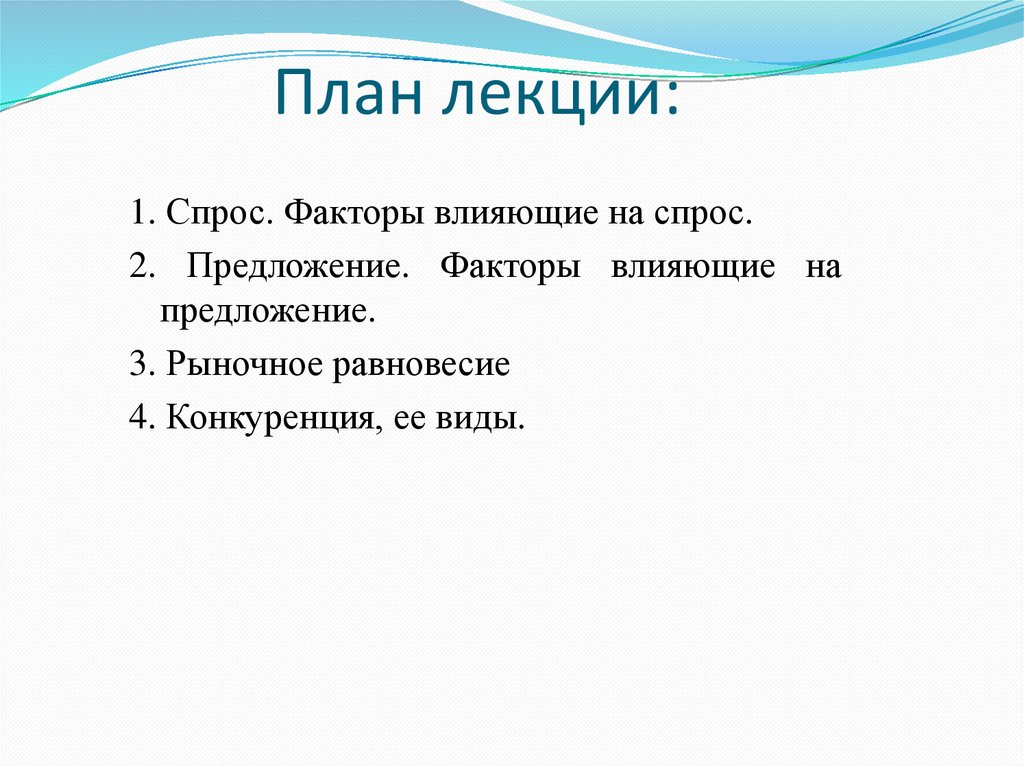 План лекции:

1. Спрос. Факторы влияющие на спрос.

2. Предложение. Факторы влияющие на предложение.

3. Рыночное равновесие

4. Конкуренция, ее виды.